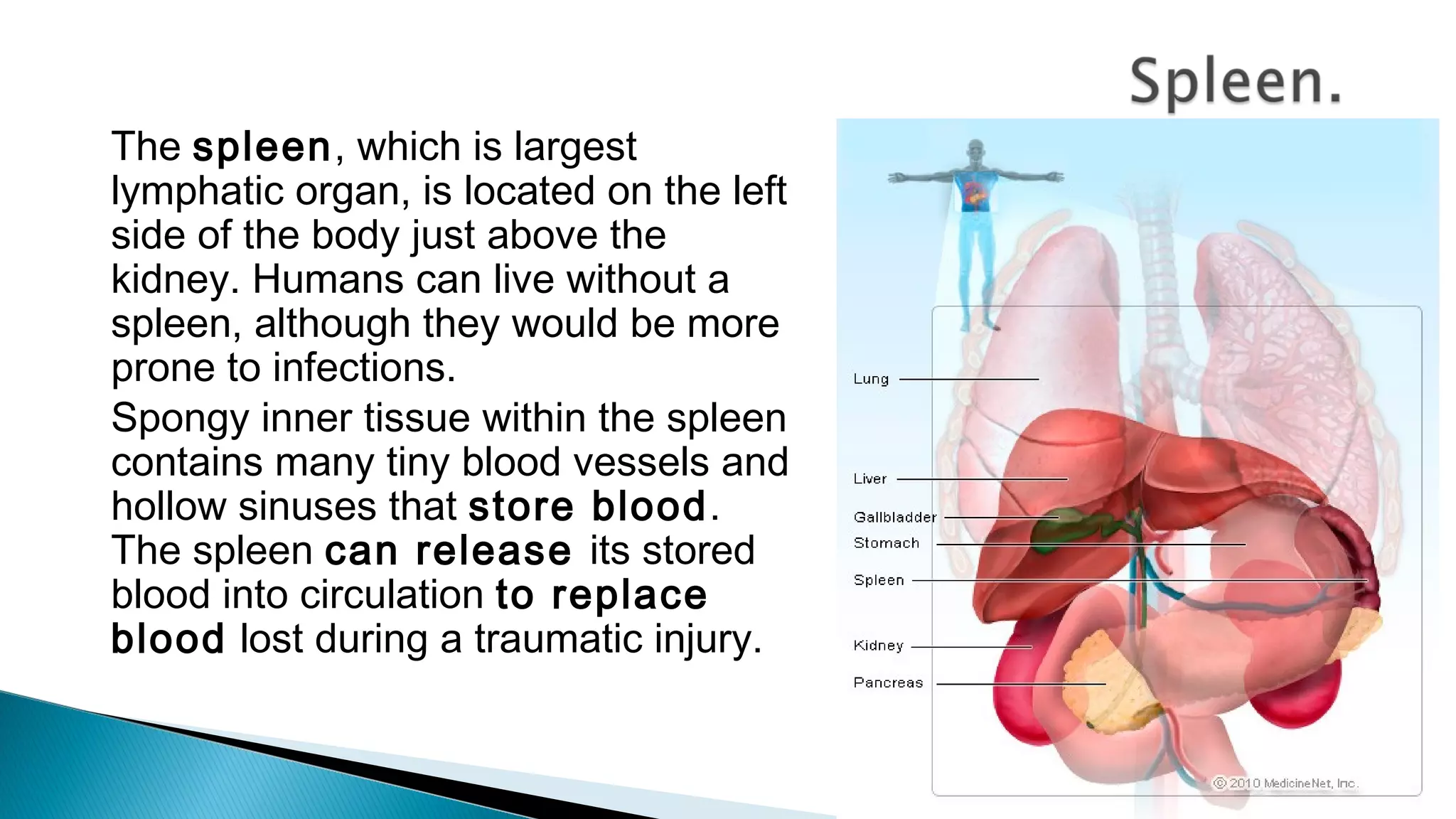 Spleen.

The spleen, which is largest lymphatic organ, is located on the left side of the body just above the kidney. Humans can live without a spleen, although they would be more prone to infections.

Spongy inner tissue within the spleen contains many tiny blood vessels and hollow sinuses that store blood. The spleen can release its stored blood into circulation to replace blood lost during a traumatic injury.

Lung
Liver
Gallbladder
Stomach
Spleen
Kidney
Pancreas

© 2010 MedicineNet, Inc.